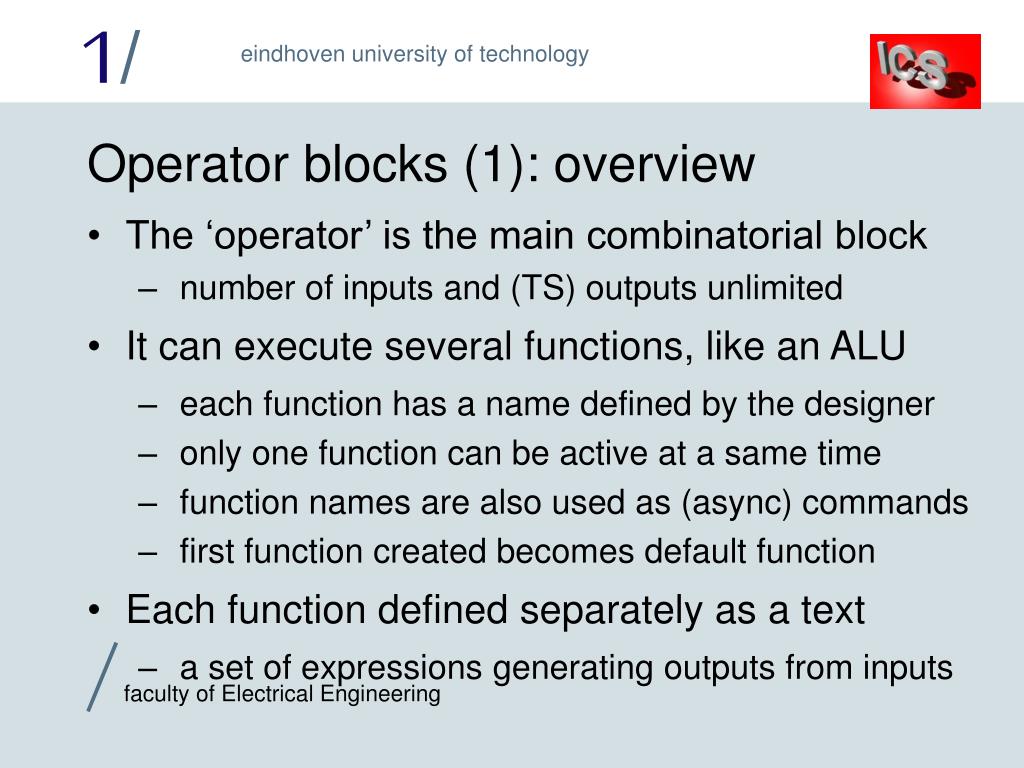 1/

eindhoven university of technology

ICS

Operator blocks (1): overview

• The ‘operator’ is the main combinatorial block
  – number of inputs and (TS) outputs unlimited
• It can execute several functions, like an ALU
  – each function has a name defined by the designer
  – only one function can be active at a same time
  – function names are also used as (async) commands
  – first function created becomes default function
• Each function defined separately as a text
  – a set of expressions generating outputs from inputs

/ faculty of Electrical Engineering